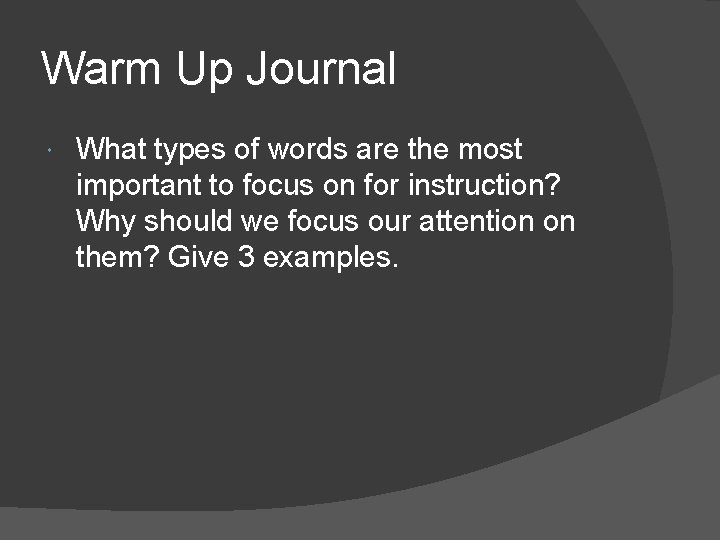 Warm Up Journal

• What types of words are the most important to focus on for instruction? Why should we focus our attention on them? Give 3 examples.